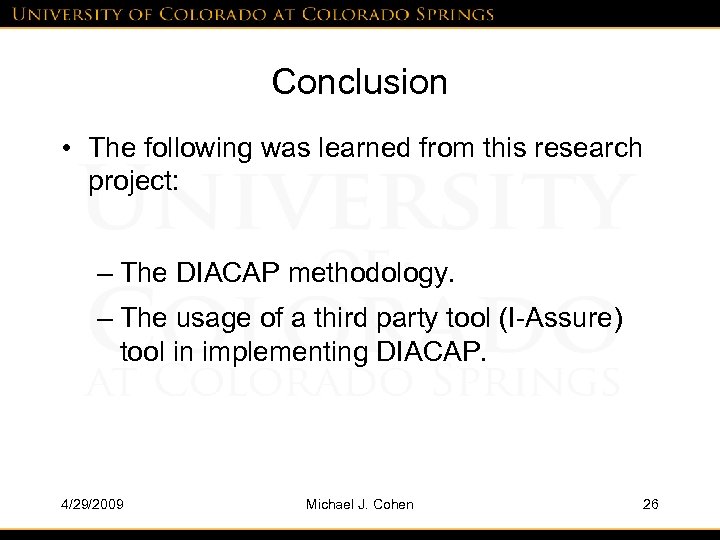 UNIVERSITY OF COLORADO AT COLORADO SPRINGS

Conclusion

• The following was learned from this research project:

– The DIACAP methodology.

– The usage of a third party tool (I-Assure) tool in implementing DIACAP.

UNIVERSITY OF COLORADO AT COLORADO SPRINGS

4/29/2009 Michael J. Cohen 26